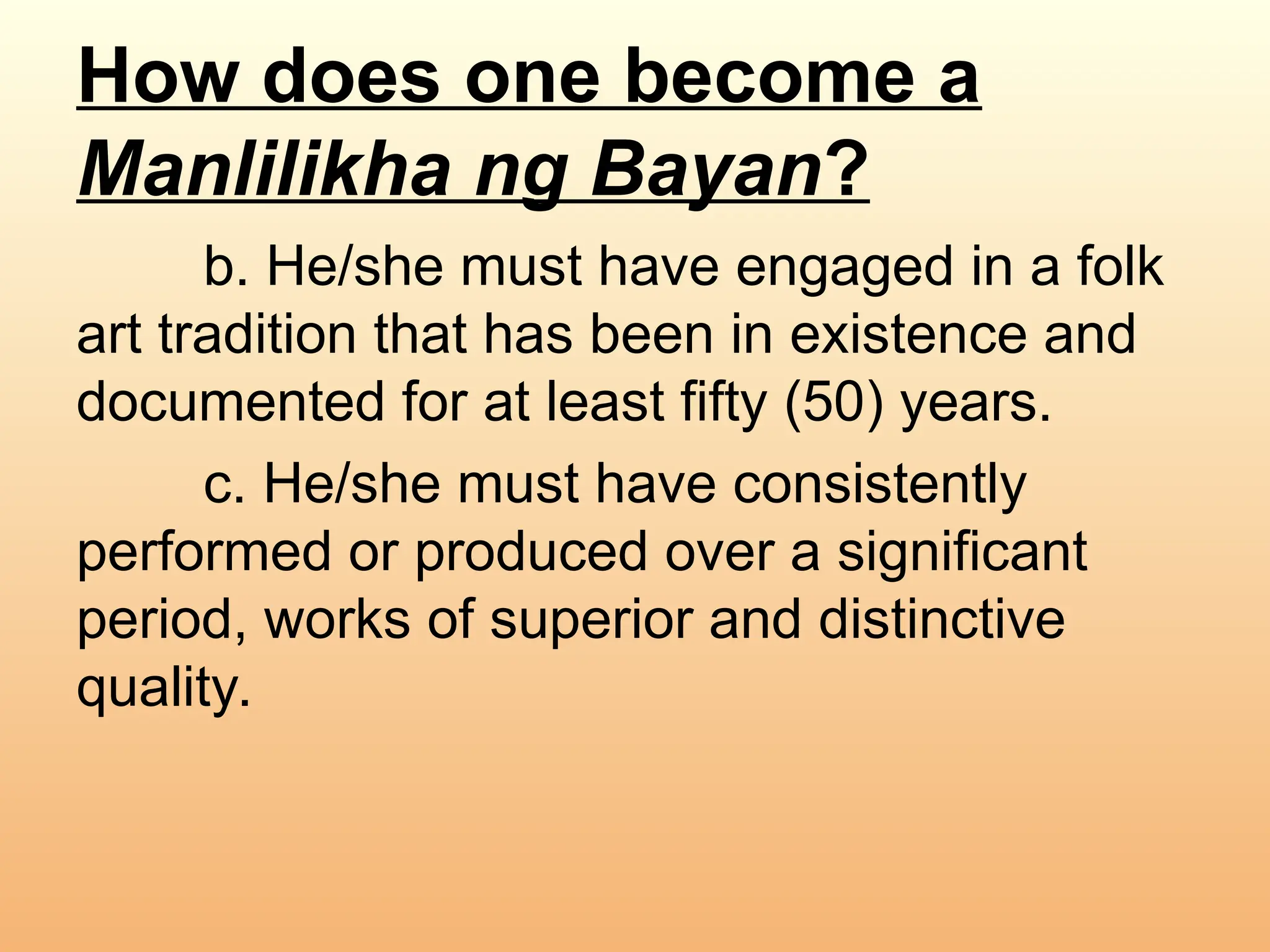 How does one become a Manlilikha ng Bayan?

b. He/she must have engaged in a folk art tradition that has been in existence and documented for at least fifty (50) years.

c. He/she must have consistently performed or produced over a significant period, works of superior and distinctive quality.